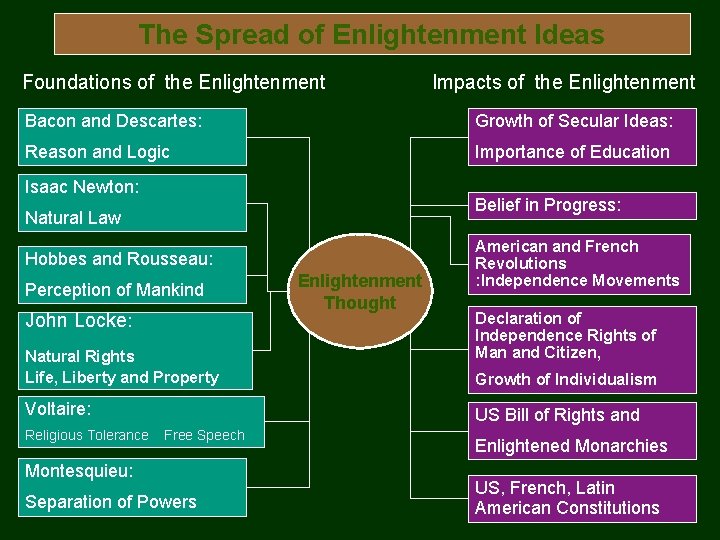 The Spread of Enlightenment Ideas

Foundations of the Enlightenment

Bacon and Descartes:

Reason and Logic

Isaac Newton:

Natural Law

Hobbes and Rousseau:

Perception of Mankind

John Locke:

Natural Rights
Life, Liberty and Property

Voltaire:

Religious Tolerance Free Speech

Montesquieu:

Separation of Powers

Enlightenment Thought

Impacts of the Enlightenment

Growth of Secular Ideas:

Importance of Education

Belief in Progress:

American and French Revolutions :Independence Movements

Declaration of Independence Rights of Man and Citizen,

Growth of Individualism

US Bill of Rights and

Enlightened Monarchies

US, French, Latin American Constitutions